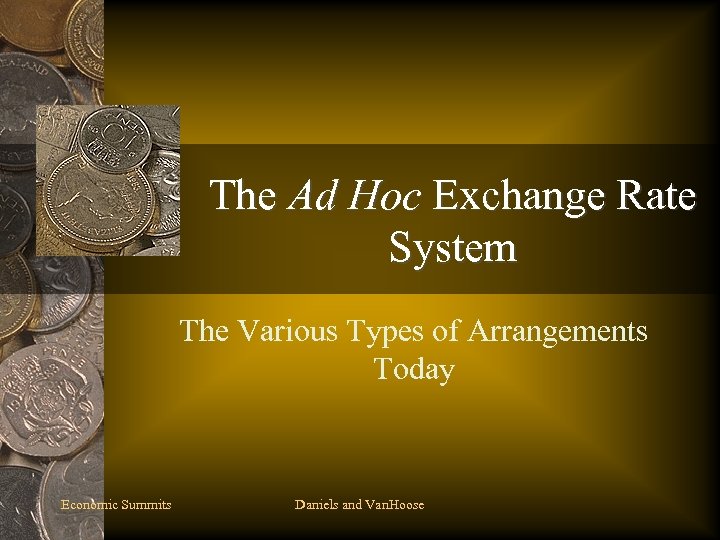 The Ad Hoc Exchange Rate System

The Various Types of Arrangements Today

Economic Summits

Daniels and VanHoose